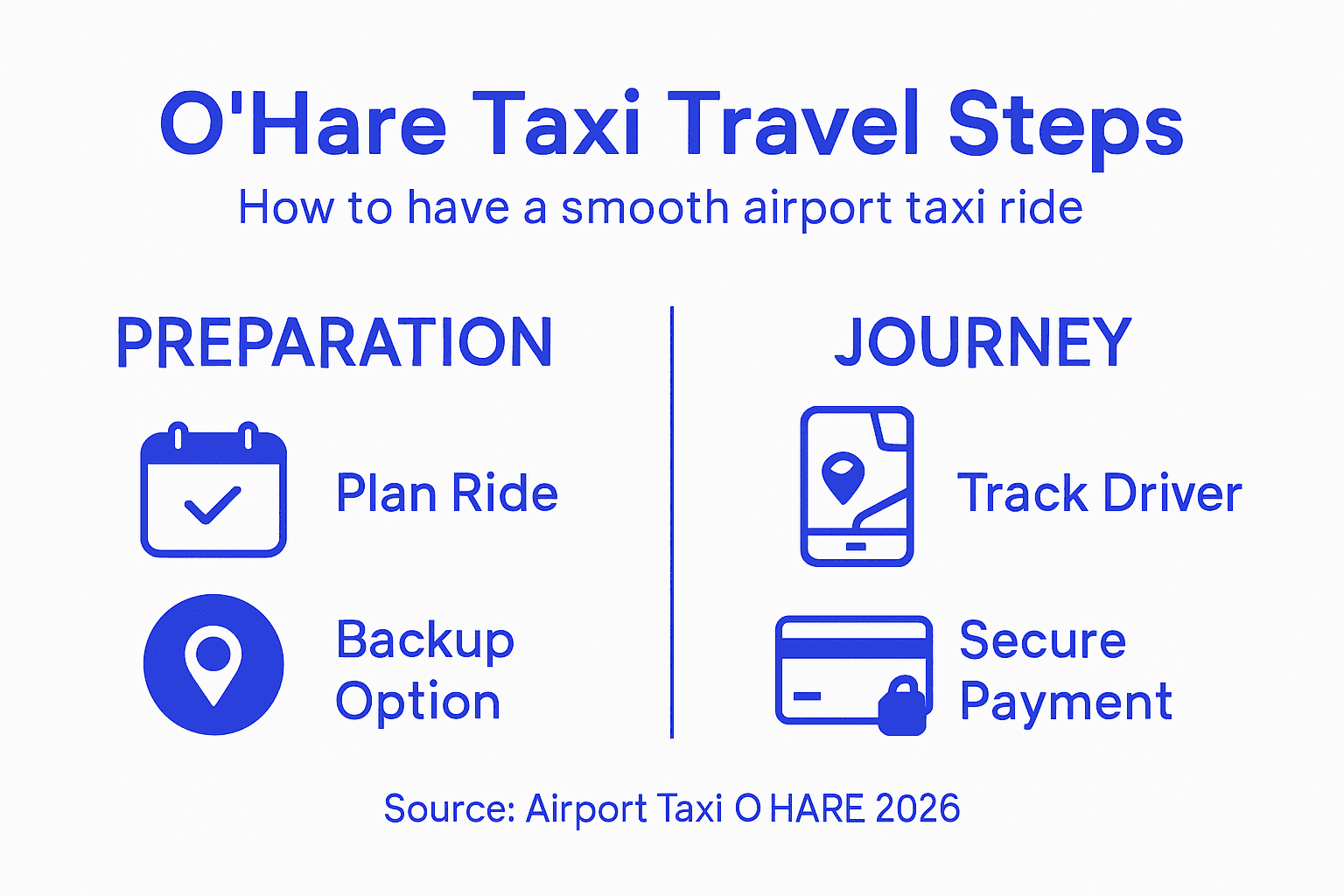 O'Hare Taxi Travel Steps

How to have a smooth airport taxi ride

PREPARATION

Plan Ride

Backup Option

JOURNEY

Track Driver

Secure Payment

Source: Airport Taxi O HARE 2026